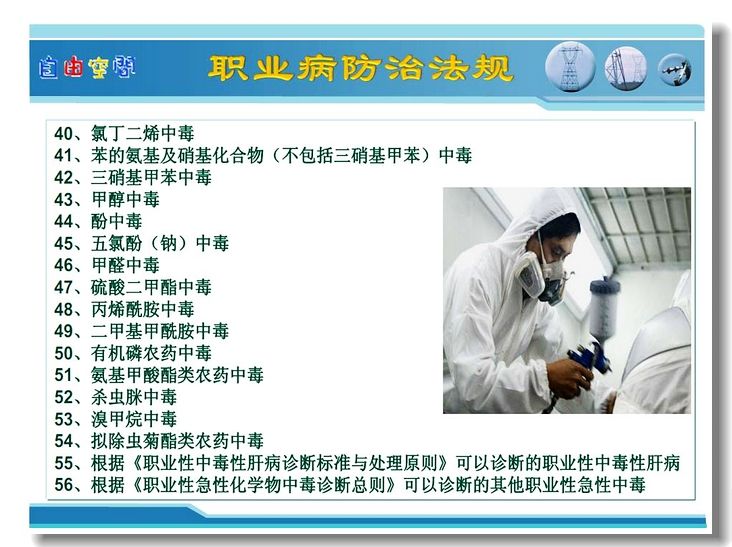 自由空间

职业病防治法规

40、氯丁二烯中毒
41、苯的氨基及硝基化合物（不包括三硝基甲苯）中毒
42、三硝基甲苯中毒
43、甲醇中毒
44、酚中毒
45、五氯酚（钠）中毒
46、甲醛中毒
47、硫酸二甲酯中毒
48、丙烯酰胺中毒
49、二甲基甲酰胺中毒
50、有机磷农药中毒
51、氨基甲酸酯类农药中毒
52、杀虫脒中毒
53、溴甲烷中毒
54、拟除虫菊酯类农药中毒
55、根据《职业性中毒性肝病诊断标准与处理原则》可以诊断的职业性中毒性肝病
56、根据《职业性急性化学物中毒诊断总则》可以诊断的其他职业性急性中毒